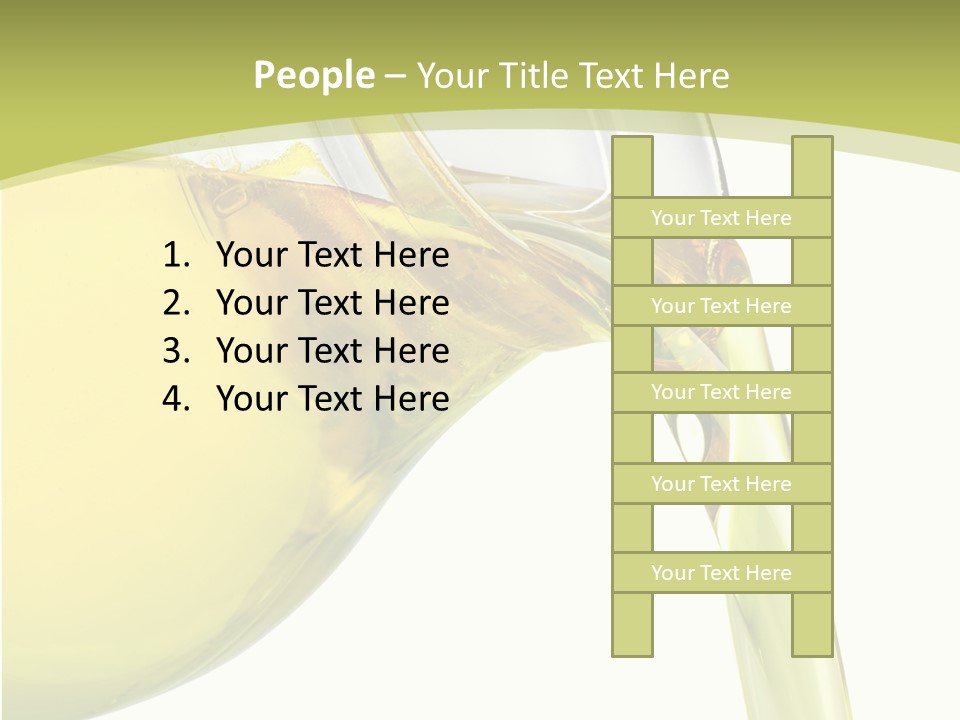 People – Your Title Text Here

1. Your Text Here
2. Your Text Here
3. Your Text Here
4. Your Text Here

Your Text Here

Your Text Here

Your Text Here

Your Text Here

Your Text Here